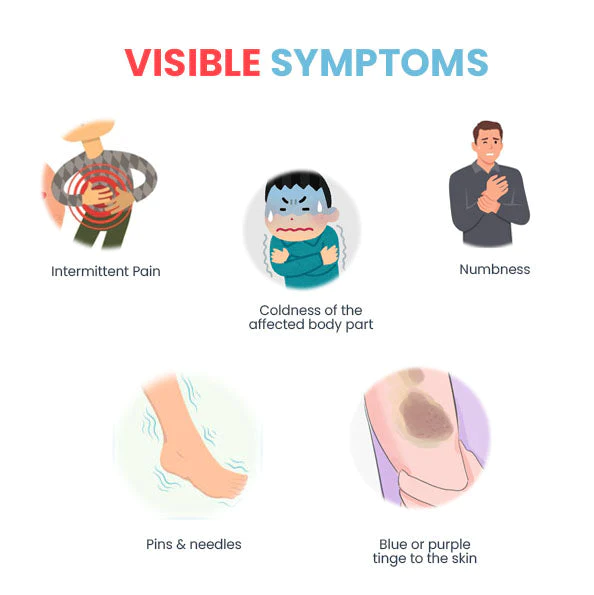 VISIBLE SYMPTOMS

Intermittent Pain

Coldness of the affected body part

Numbness

Pins & needles

Blue or purple tinge to the skin